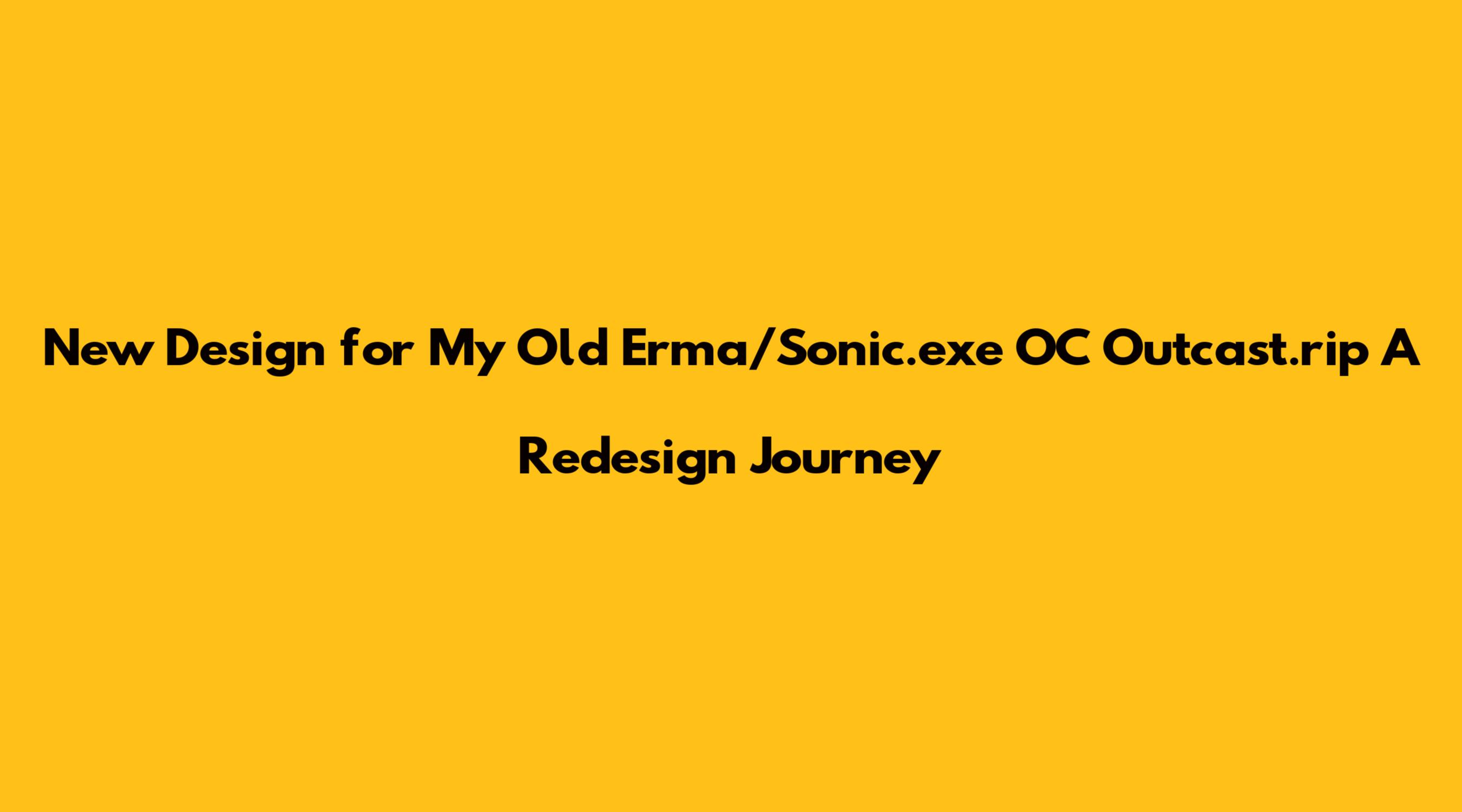 New Design for My Old Erma/Sonic.exe OC Outcast.rip A Redesign Journey